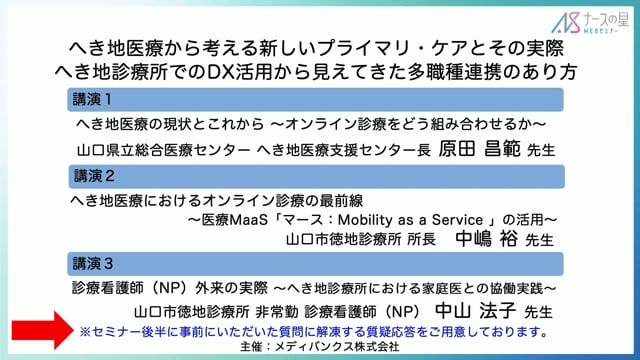 ナースの星
WEBセミナー

へき地医療から考える新しいプライマリ・ケアとその実際
へき地診療所でのDX活用から見えてきた多職種連携のあり方

講演1
へき地医療の現状とこれから ～オンライン診療をどう組み合わせるか～
山口県立総合医療センター へき地医療支援センター長 原田 昌範 先生

講演2
へき地医療におけるオンライン診療の最前線
～医療MaaS「マース：Mobility as a Service 」の活用～
山口市徳地診療所 所長 中嶋 裕 先生

講演3
診療看護師（NP）外来の実際 ～へき地診療所における家庭医との協働実践～
山口市徳地診療所 非常勤 診療看護師（NP） 中山 法子 先生

※セミナー後半に事前にいただいた質問に解凍する質疑応答をご用意しております。
主催：メディバンクス株式会社